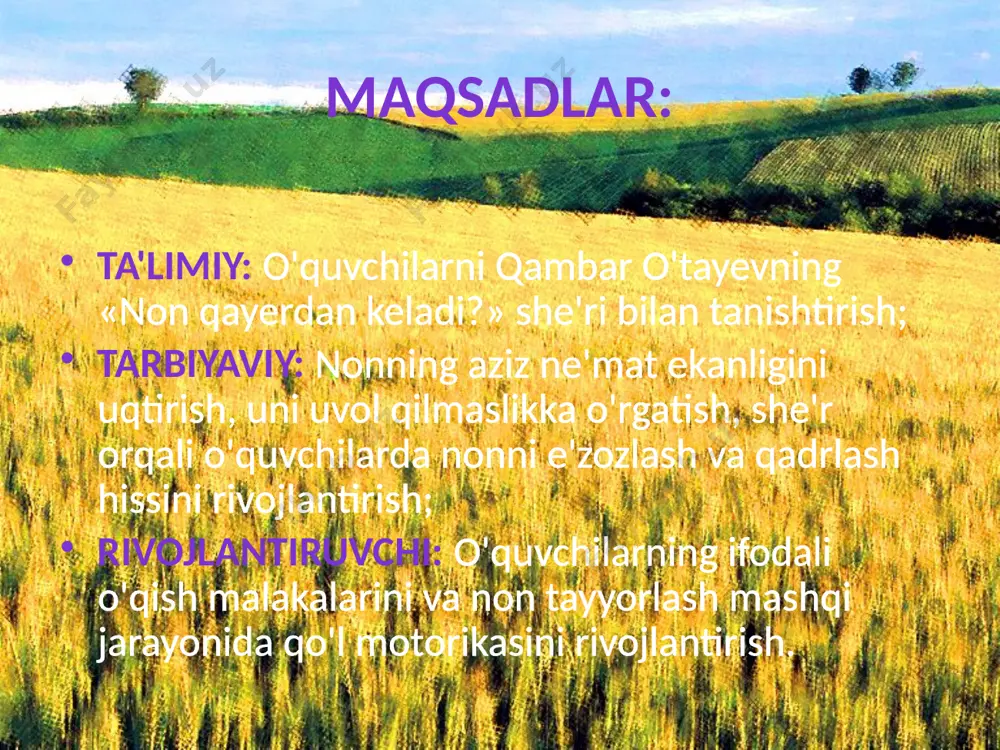 MAQSADLAR:

• TA'LIMIY: O'quvchilarni Qambar O'tayevning «Non qayerdan keladi?» she'ri bilan tanishtirish;

• TARBIYAVIY: Nonning aziz ne'mat ekanligini uqtirish, uni uvol qilmaslikka o'rgatish, she'r orqali o'quvchilarda nonni e'zozlash va qadrlash hissini rivojlantirish;

• RIVOJLANTIRUVCHI: O'quvchilarning ifodali o'qish malakalarini va non tayyorlash mashqi jarayonida qo'l motorikasini rivojlantirish.